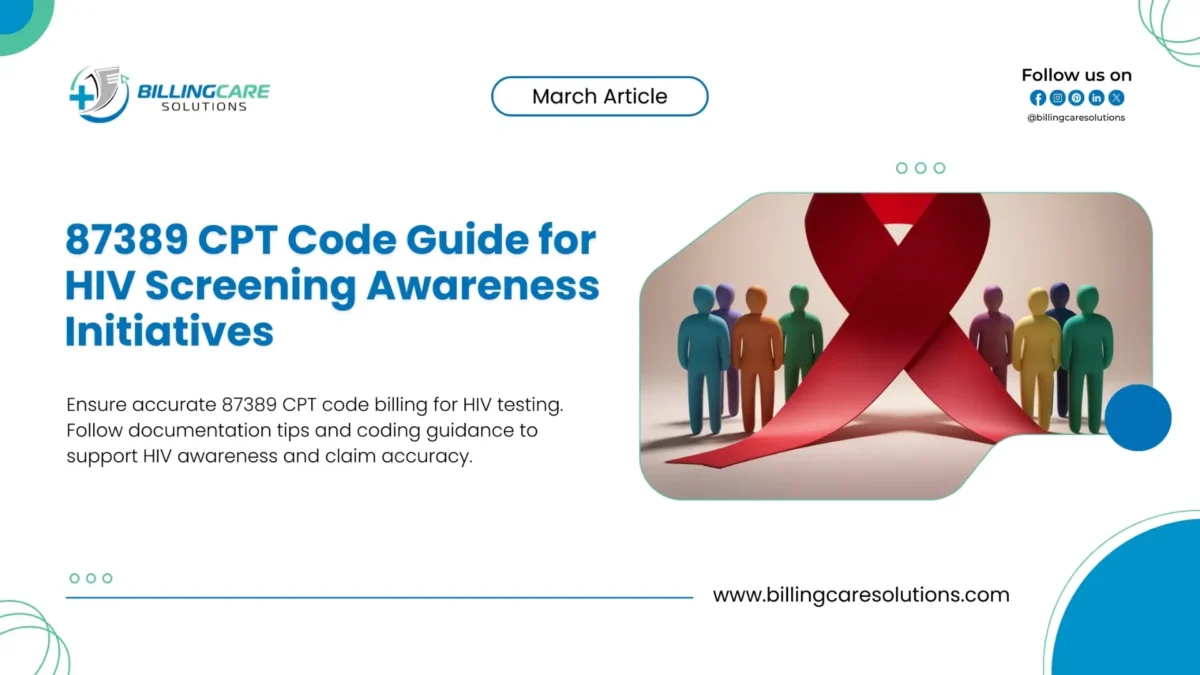 BILLINGCARE SOLUTIONS

March Article

Follow us on

@billingcaresolutions

87389 CPT Code Guide for HIV Screening Awareness Initiatives

Ensure accurate 87389 CPT code billing for HIV testing. Follow documentation tips and coding guidance to support HIV awareness and claim accuracy.

www.billingcaresolutions.com